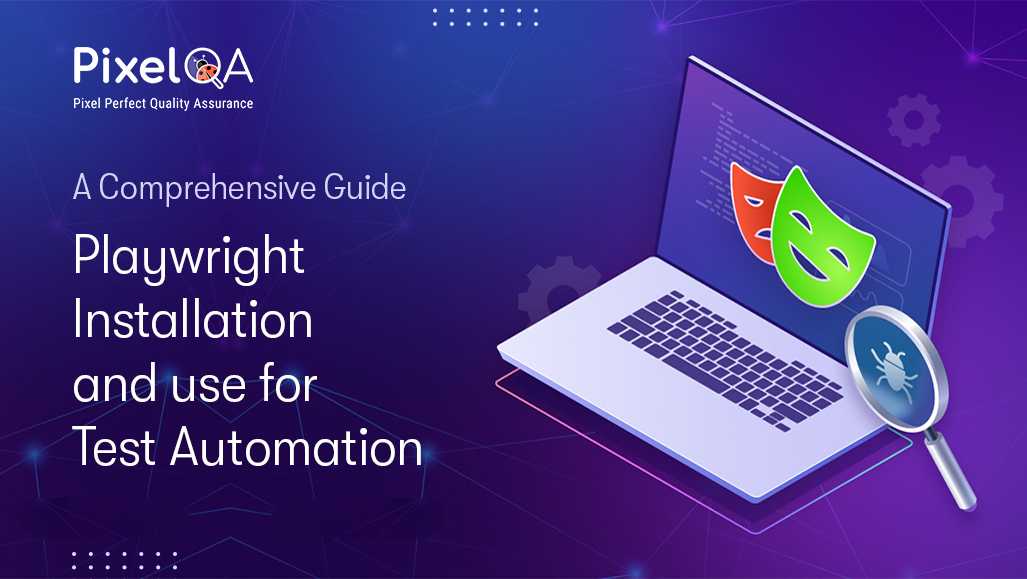 PixelQA
Pixel Perfect Quality Assurance

A Comprehensive Guide

Playwright Installation and use for Test Automation